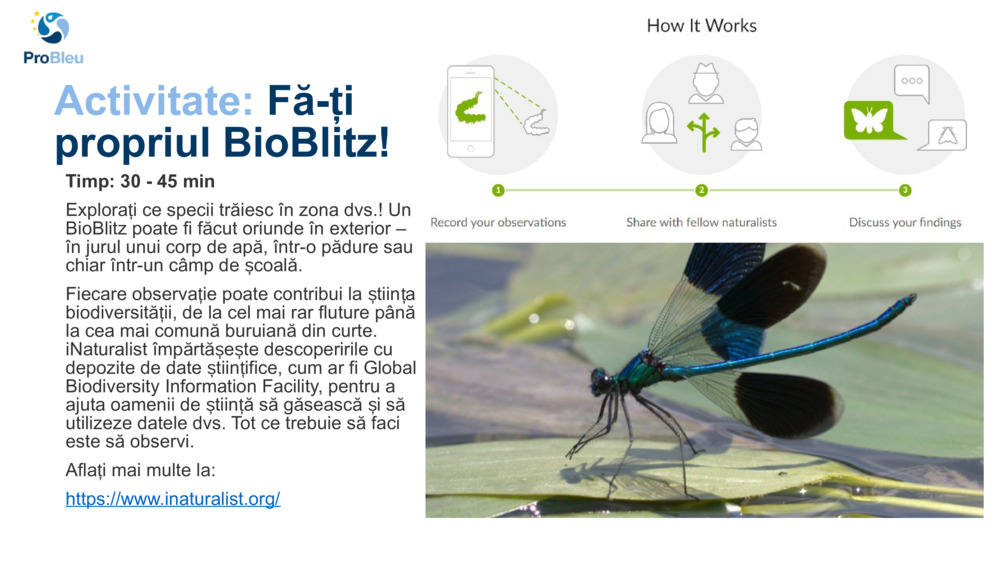 ProBleu

Activitate: Fă-ți propriul BioBlitz!

Timp: 30 - 45 min

Explorați ce specii trăiesc în zona dvs.! Un BioBlitz poate fi făcut oriunde în exterior – în jurul unui corp de apă, într-o pădure sau chiar într-un câmp de școală.

Fiecare observație poate contribui la știința biodiversității, de la cel mai rar fluture până la cea mai comună buruiană din curte. iNaturalist împărtășește descoperirile cu depozite de date științifice, cum ar fi Global Biodiversity Information Facility, pentru a ajuta oamenii de știință să găsească și să utilizeze datele dvs. Tot ce trebuie să faci este să observi.

Aflați mai multe la:

https://www.inaturalist.org/

How It Works

1 Record your observations

2 Share with fellow naturalists

3 Discuss your findings